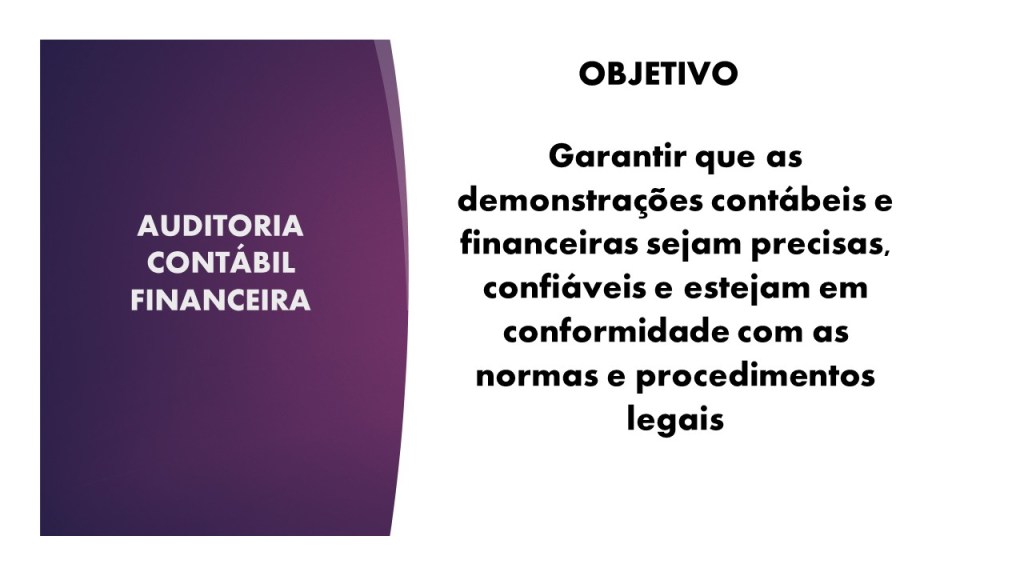 AUDITORIA CONTÁBIL FINANCEIRA

OBJETIVO

Garantir que as demonstrações contábeis e financeiras sejam precisas, confiáveis e estejam em conformidade com as normas e procedimentos legais